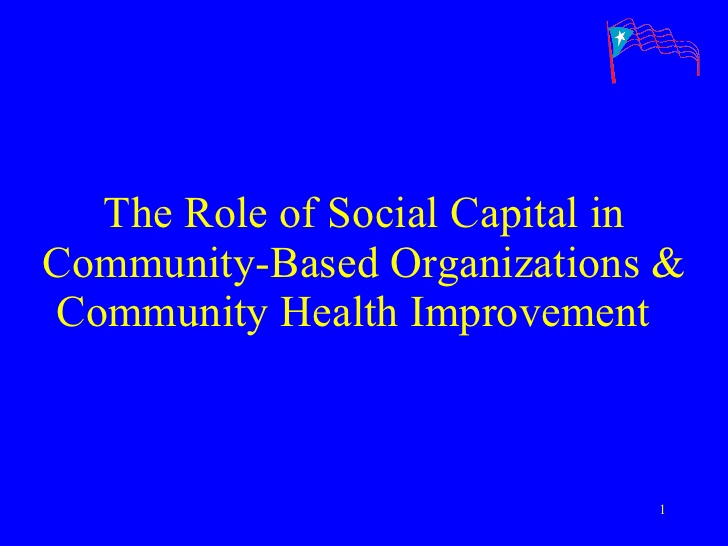 The Role of Social Capital in Community-Based Organizations & Community Health Improvement

1